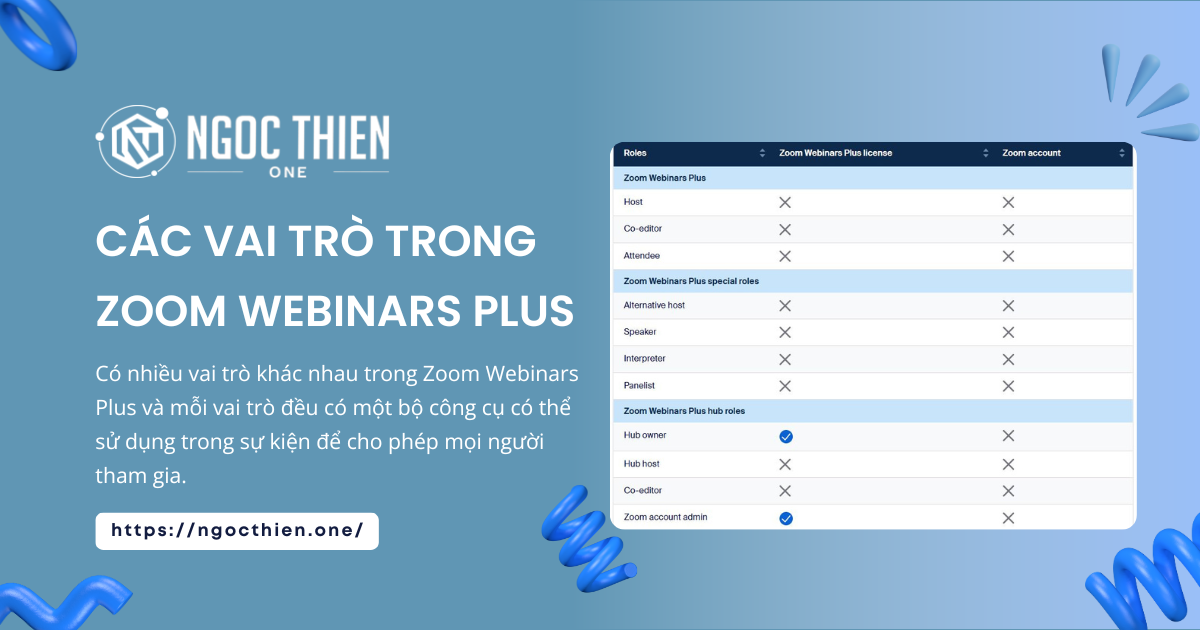 NGOC THIEN
ONE

CÁC VAI TRÒ TRONG ZOOM WEBINARS PLUS

Có nhiều vai trò khác nhau trong Zoom Webinars Plus và mỗi vai trò đều có một bộ công cụ có thể sử dụng trong sự kiện để cho phép mọi người tham gia.

https://ngocthien.one/

| Roles | Zoom Webinars Plus license | Zoom account |
|---|---|---|
| Zoom Webinars Plus | | |
| Host | ✕ | ✕ |
| Co-editor | ✕ | ✕ |
| Attendee | ✕ | ✕ |
| Zoom Webinars Plus special roles | | |
| Alternative host | ✕ | ✕ |
| Speaker | ✕ | ✕ |
| Interpreter | ✕ | ✕ |
| Panelist | ✕ | ✕ |
| Zoom Webinars Plus hub roles | | |
| Hub owner | ✓ | ✕ |
| Hub host | ✕ | ✕ |
| Co-editor | ✕ | ✕ |
| Zoom account admin | ✓ | ✕ |